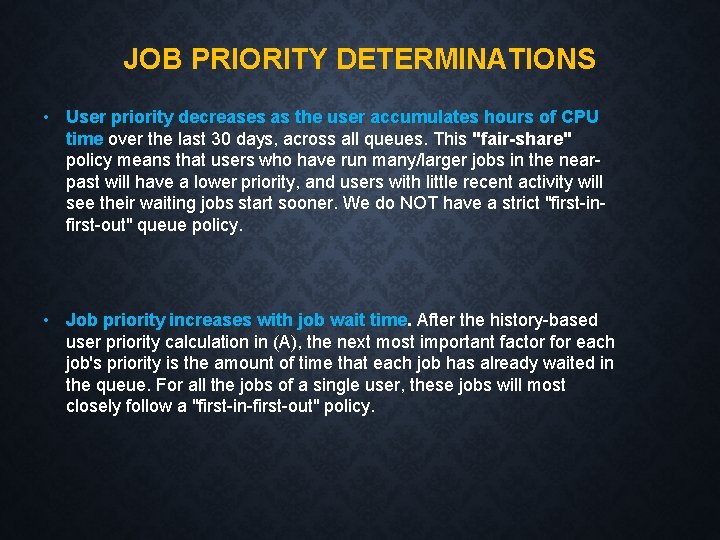 JOB PRIORITY DETERMINATIONS

• User priority decreases as the user accumulates hours of CPU time over the last 30 days, across all queues. This "fair-share" policy means that users who have run many/larger jobs in the near-past will have a lower priority, and users with little recent activity will see their waiting jobs start sooner. We do NOT have a strict "first-in-first-out" queue policy.

• Job priority increases with job wait time. After the history-based user priority calculation in (A), the next most important factor for each job's priority is the amount of time that each job has already waited in the queue. For all the jobs of a single user, these jobs will most closely follow a "first-in-first-out" policy.